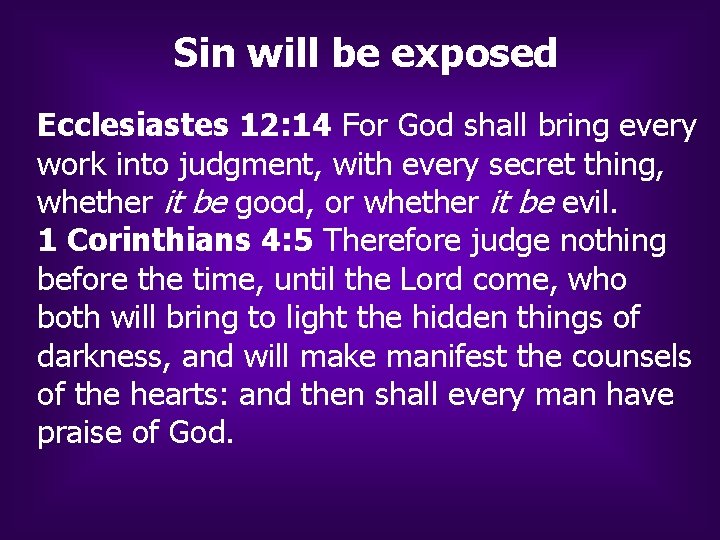 Sin will be exposed

Ecclesiastes 12:14 For God shall bring every work into judgment, with every secret thing, whether it be good, or whether it be evil.
1 Corinthians 4:5 Therefore judge nothing before the time, until the Lord come, who both will bring to light the hidden things of darkness, and will make manifest the counsels of the hearts: and then shall every man have praise of God.